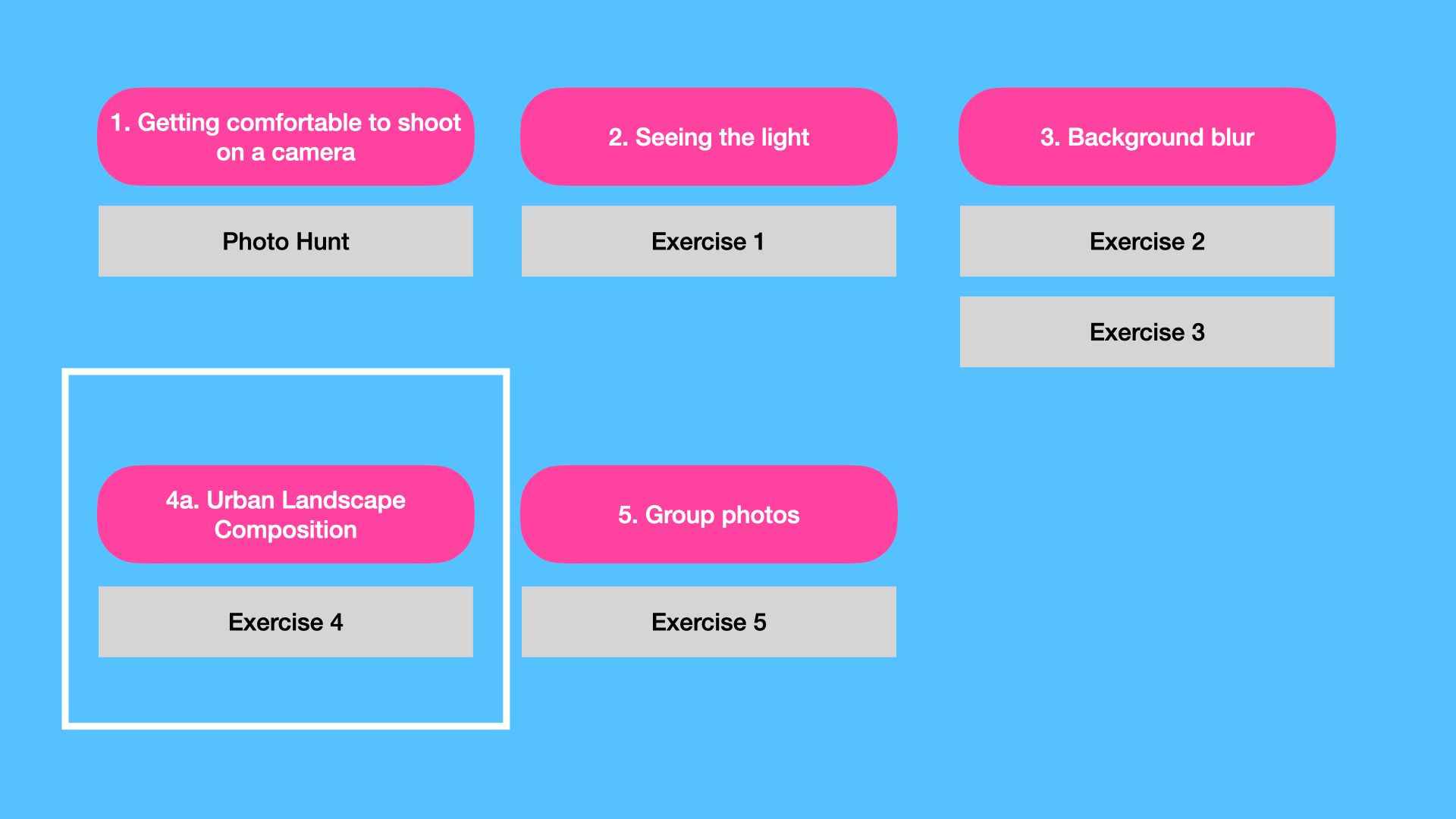 1. Getting comfortable to shoot on a camera

Photo Hunt

2. Seeing the light

Exercise 1

3. Background blur

Exercise 2

Exercise 3

4a. Urban Landscape Composition

Exercise 4

5. Group photos

Exercise 5